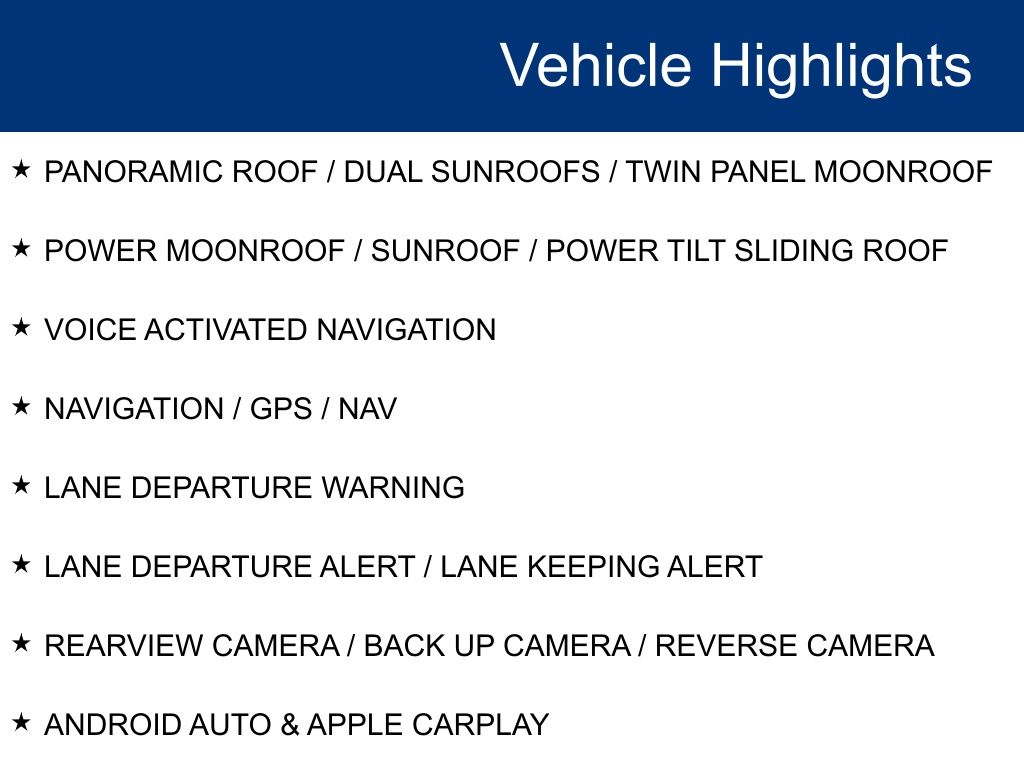 Vehicle Highlights

★ PANORAMIC ROOF / DUAL SUNROOFS / TWIN PANEL MOONROOF

★ POWER MOONROOF / SUNROOF / POWER TILT SLIDING ROOF

★ VOICE ACTIVATED NAVIGATION

★ NAVIGATION / GPS / NAV

★ LANE DEPARTURE WARNING

★ LANE DEPARTURE ALERT / LANE KEEPING ALERT

★ REARVIEW CAMERA / BACK UP CAMERA / REVERSE CAMERA

★ ANDROID AUTO & APPLE CARPLAY